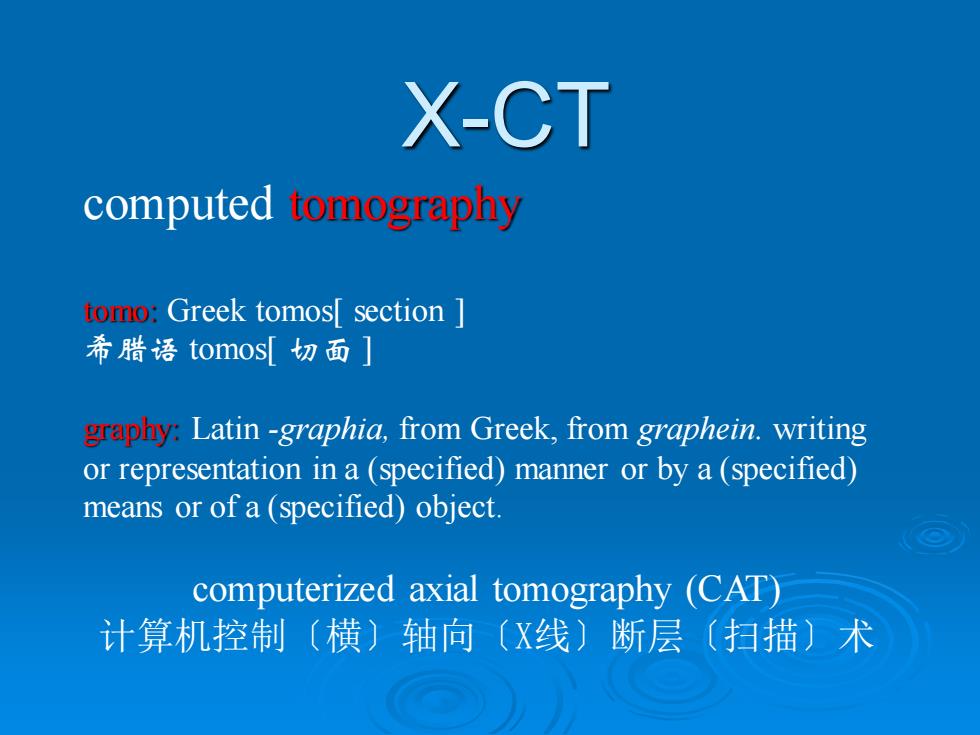 X-CT

computed tomography

tomo: Greek tomos[ section ]
希腊语 tomos[ 切面 ]

graphy: Latin -graphia, from Greek, from graphein. writing or representation in a (specified) manner or by a (specified) means or of a (specified) object.

computerized axial tomography (CAT)
计算机控制〔横〕轴向〔X线〕断层〔扫描〕术